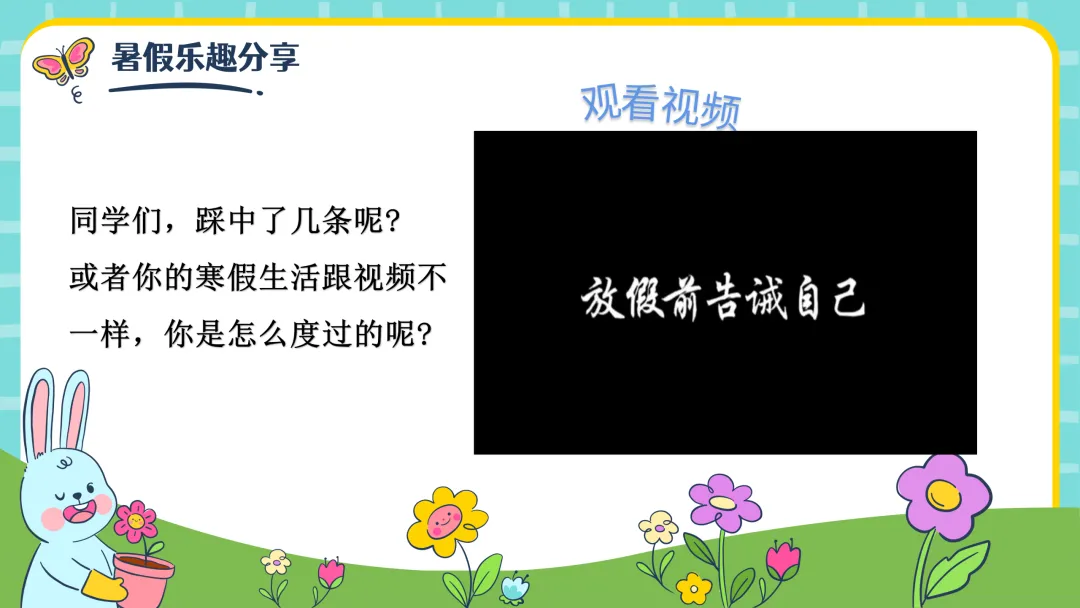 暑假乐趣分享

观看视频

同学们，踩中了几条呢？或者你的寒假生活跟视频不一样，你是怎么度过的呢？

放假前告诫自己